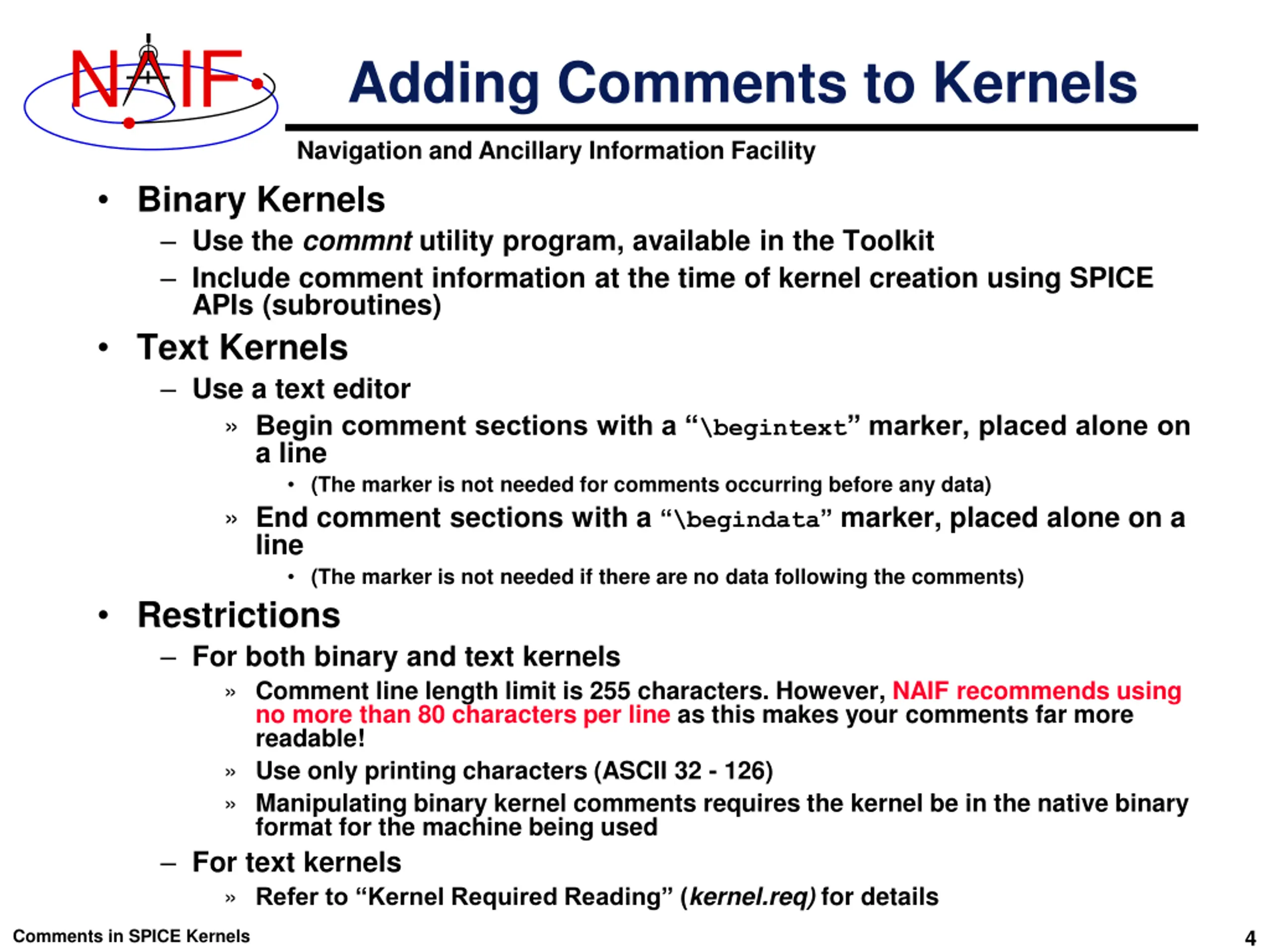 NAIF

Adding Comments to Kernels

Navigation and Ancillary Information Facility

• Binary Kernels
– Use the commnt utility program, available in the Toolkit
– Include comment information at the time of kernel creation using SPICE APIs (subroutines)

• Text Kernels
– Use a text editor
» Begin comment sections with a “\begintext” marker, placed alone on a line
• (The marker is not needed for comments occurring before any data)
» End comment sections with a “\begindata” marker, placed alone on a line
• (The marker is not needed if there are no data following the comments)

• Restrictions
– For both binary and text kernels
» Comment line length limit is 255 characters. However, NAIF recommends using no more than 80 characters per line as this makes your comments far more readable!
» Use only printing characters (ASCII 32 - 126)
» Manipulating binary kernel comments requires the kernel be in the native binary format for the machine being used
– For text kernels
» Refer to “Kernel Required Reading” (kernel.req) for details

Comments in SPICE Kernels

4